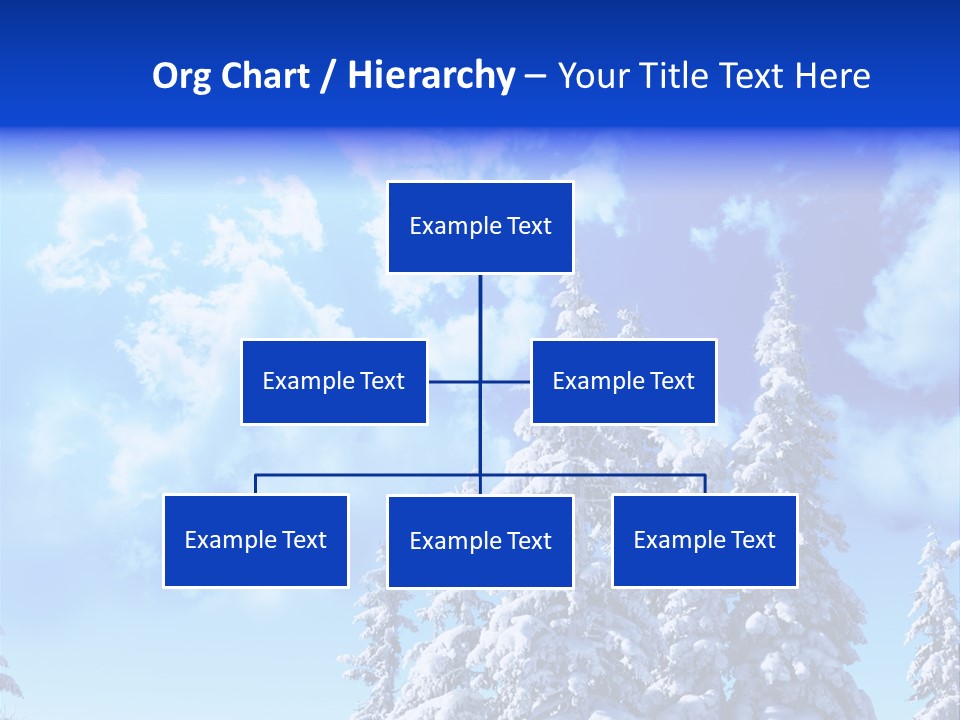 Org Chart / Hierarchy – Your Title Text Here

Example Text

Example Text

Example Text

Example Text

Example Text

Example Text